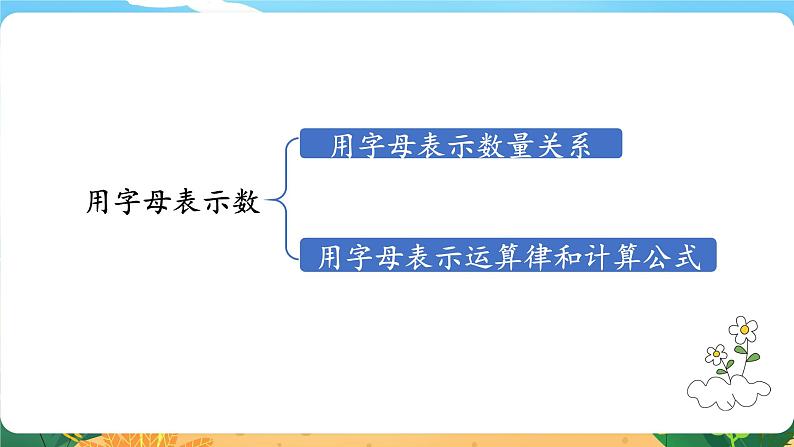 用字母表示数

用字母表示数量关系

用字母表示运算律和计算公式